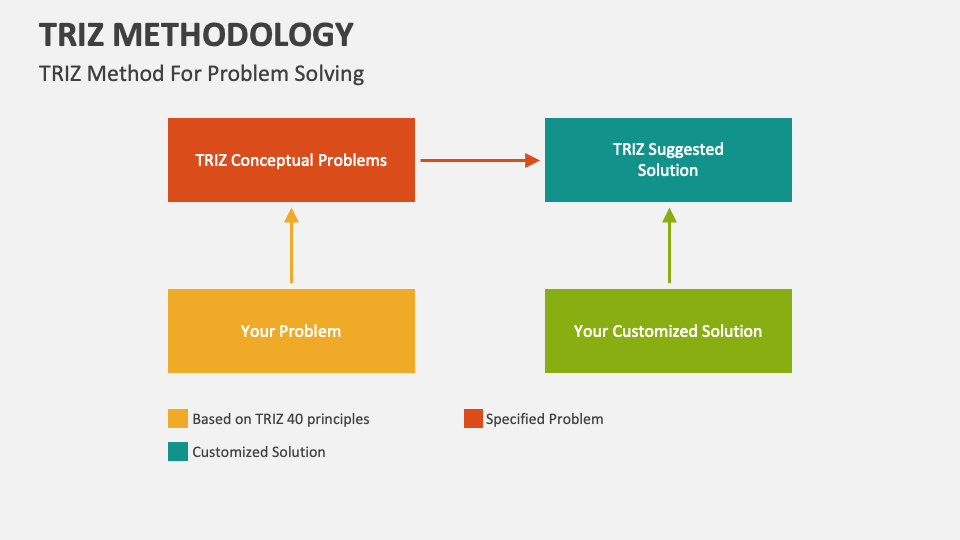 TRIZ METHODOLOGY

TRIZ Method For Problem Solving

TRIZ Conceptual Problems

TRIZ Suggested Solution

Your Problem

Your Customized Solution

Based on TRIZ 40 principles

Specified Problem

Customized Solution